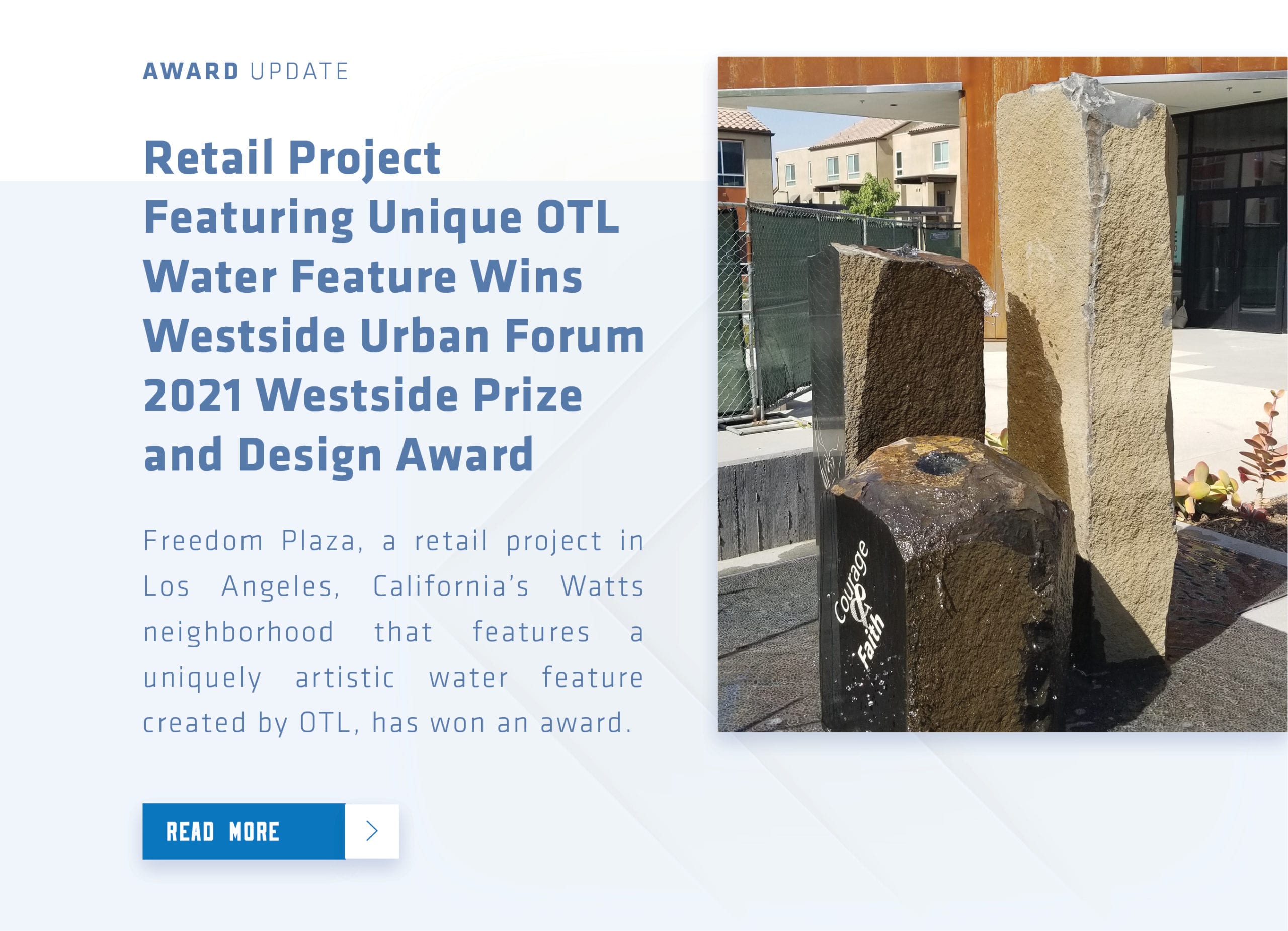 AWARD UPDATE

Retail Project Featuring Unique OTL Water Feature Wins Westside Urban Forum 2021 Westside Prize and Design Award

Freedom Plaza, a retail project in Los Angeles, California's Watts neighborhood that features a uniquely artistic water feature created by OTL, has won an award.

READ MORE

Courage & Faith